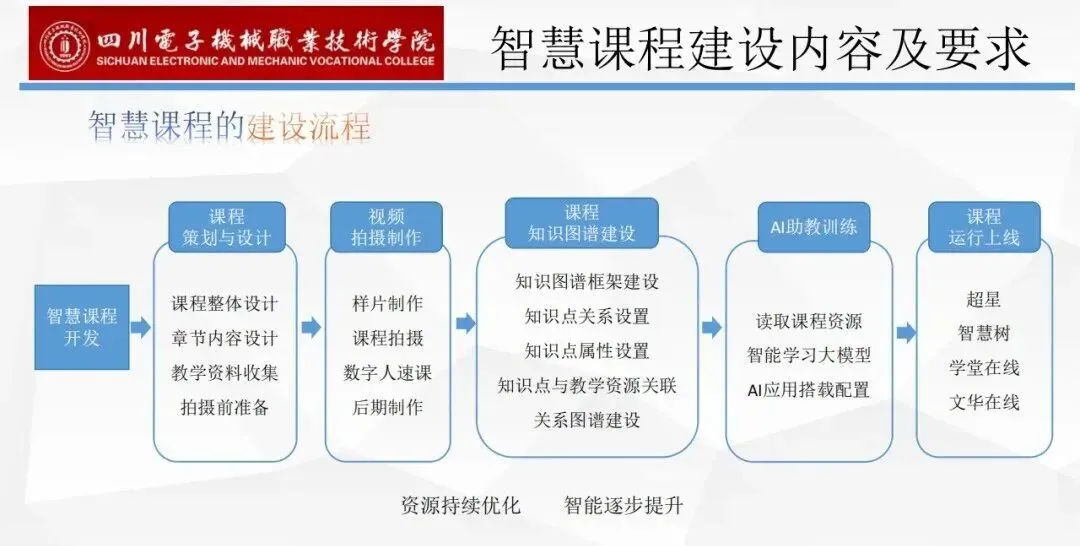 四川電子機械職業技術學院
SICHUAN ELECTRONIC AND MECHANIC VOCATIONAL COLLEGE

智慧课程建设内容及要求

智慧课程的建设流程

智慧课程开发

课程策划与设计
课程整体设计
章节内容设计
教学资料收集
拍摄前准备

视频拍摄制作
样片制作
课程拍摄
数字人速课
后期制作

课程知识图谱建设
知识图谱框架建设
知识点关系设置
知识点属性设置
知识点与教学资源关联
关系图谱建设

AI助教训练
读取课程资源
智能学习大模型
AI应用搭载配置

课程运行上线
超星
智慧树
学堂在线
文华在线

资源持续优化　　智能逐步提升